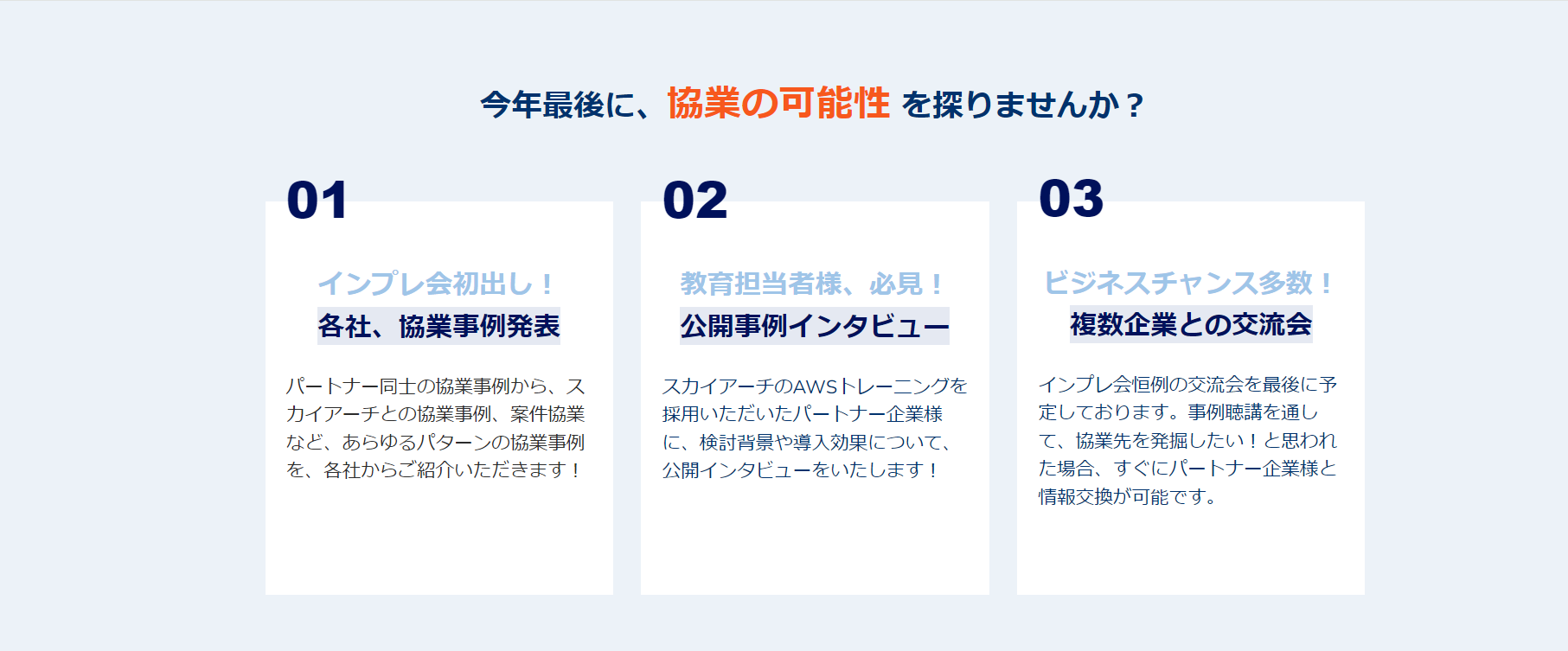 今年最後に、協業の可能性 を探りませんか？

01

インプレ会初出し！

各社、協業事例発表

パートナー同士の協業事例から、スカイアーチとの協業事例、案件協業など、あらゆるパターンの協業事例を、各社からご紹介いただきます！

02

教育担当者様、必見！

公開事例インタビュー

スカイアーチのAWSトレーニングを採用いただいたパートナー企業様に、検討背景や導入効果について、公開インタビューをいたします！

03

ビジネスチャンス多数！

複数企業との交流会

インプレ会恒例の交流会を最後に予定しております。事例聴講を通して、協業先を発掘したい！と思われた場合、すぐにパートナー企業様と情報交換が可能です。